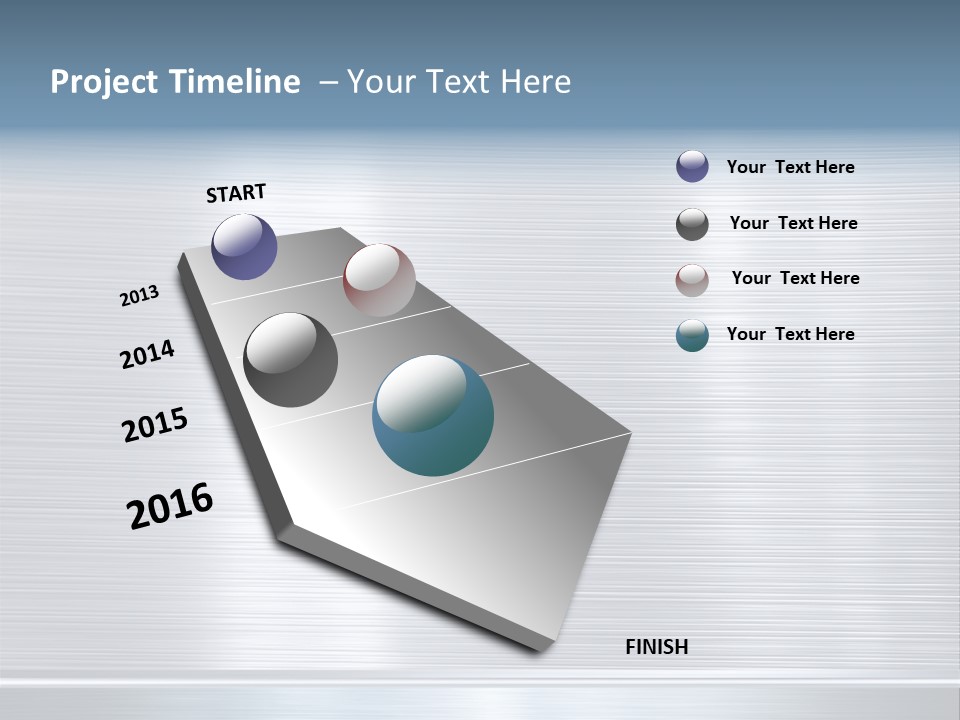 Project Timeline – Your Text Here

START

2013

2014

2015

2016

FINISH

Your Text Here

Your Text Here

Your Text Here

Your Text Here